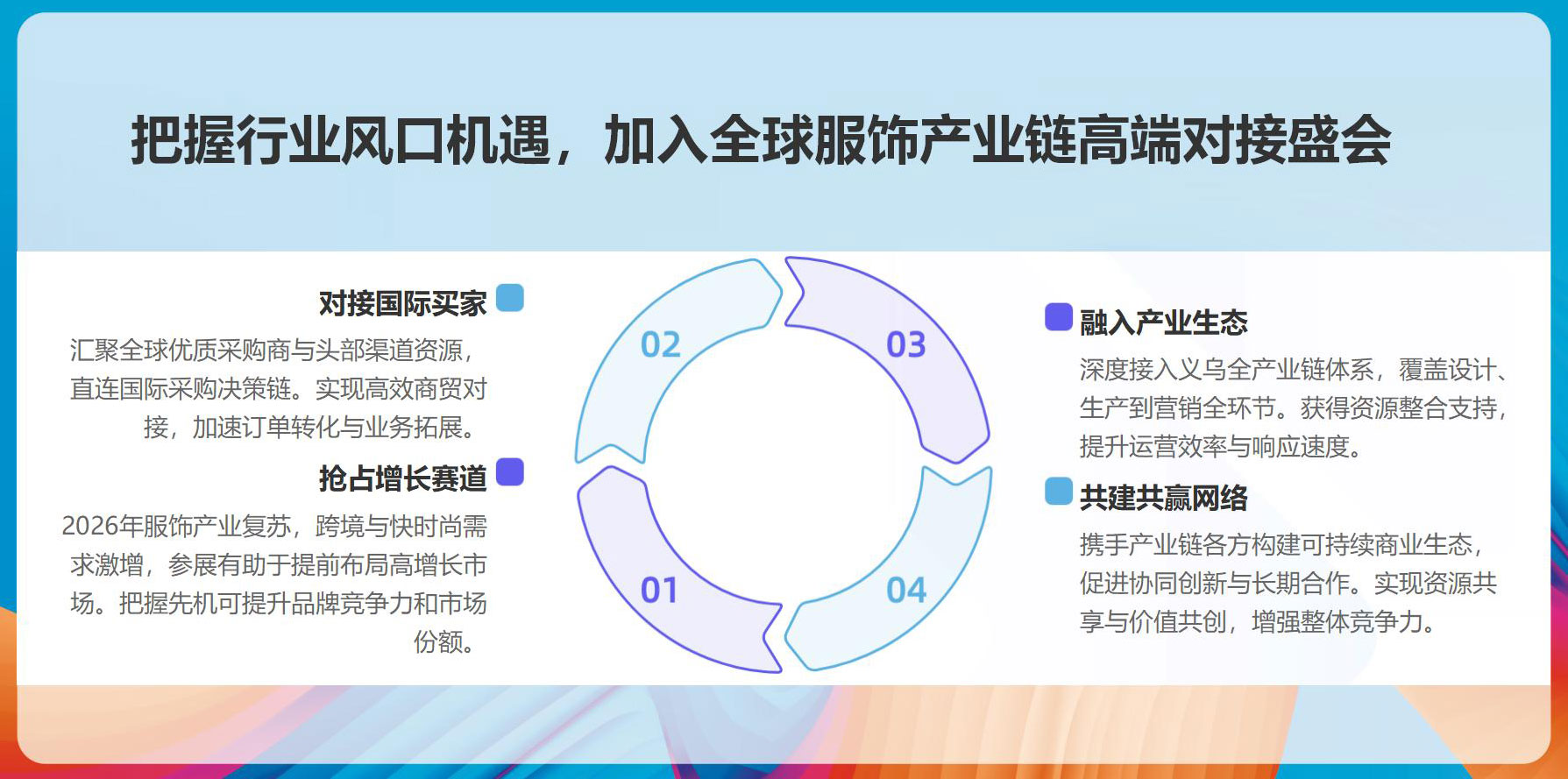 把握行业风口机遇，加入全球服饰产业链高端对接盛会

对接国际买家

汇聚全球优质采购商与头部渠道资源，直连国际采购决策链。实现高效商贸对接，加速订单转化与业务拓展。

抢占增长赛道

2026年服饰产业复苏，跨境与快时尚需求激增，参展有助于提前布局高增长市场。把握先机可提升品牌竞争力和市场份额。

02

03

01

04

融入产业生态

深度接入义乌全产业链体系，覆盖设计、生产到营销全环节。获得资源整合支持，提升运营效率与响应速度。

共建共赢网络

携手产业链各方构建可持续商业生态，促进协同创新与长期合作。实现资源共享与价值共创，增强整体竞争力。